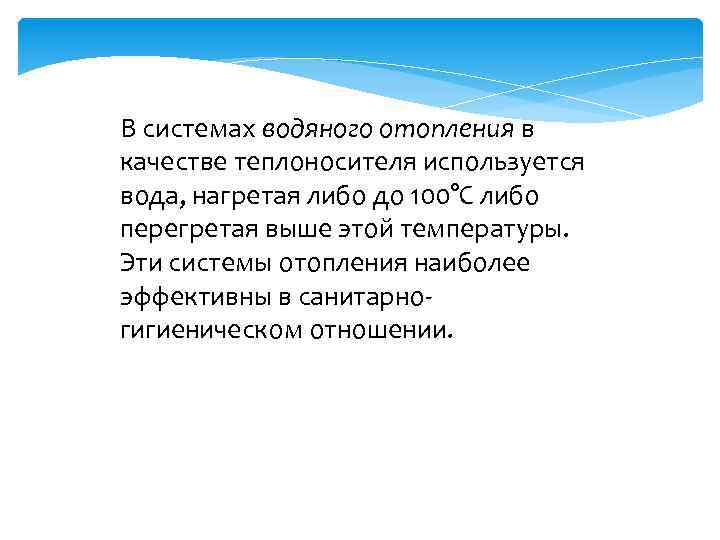 В системах водяного отопления в качестве теплоносителя используется вода, нагретая либо до 100°С либо перегретая выше этой температуры. Эти системы отопления наиболее эффективны в санитарно-гигиеническом отношении.